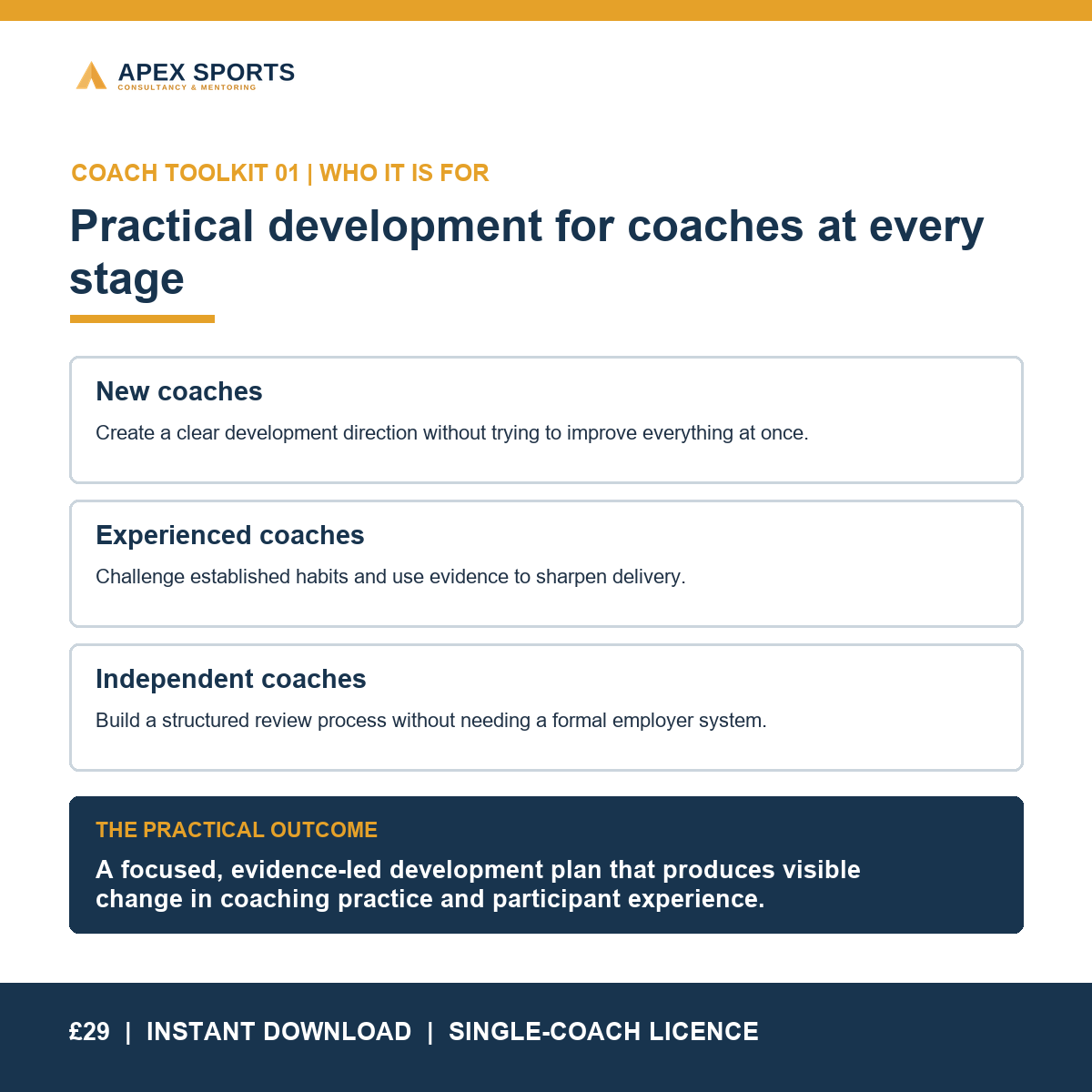 APEX SPORTS
CONSULTANCY & MENTORING

COACH TOOLKIT 01 | WHO IT IS FOR

Practical development for coaches at every stage

New coaches

Create a clear development direction without trying to improve everything at once.

Experienced coaches

Challenge established habits and use evidence to sharpen delivery.

Independent coaches

Build a structured review process without needing a formal employer system.

THE PRACTICAL OUTCOME

A focused, evidence-led development plan that produces visible change in coaching practice and participant experience.

£29 | INSTANT DOWNLOAD | SINGLE-COACH LICENCE